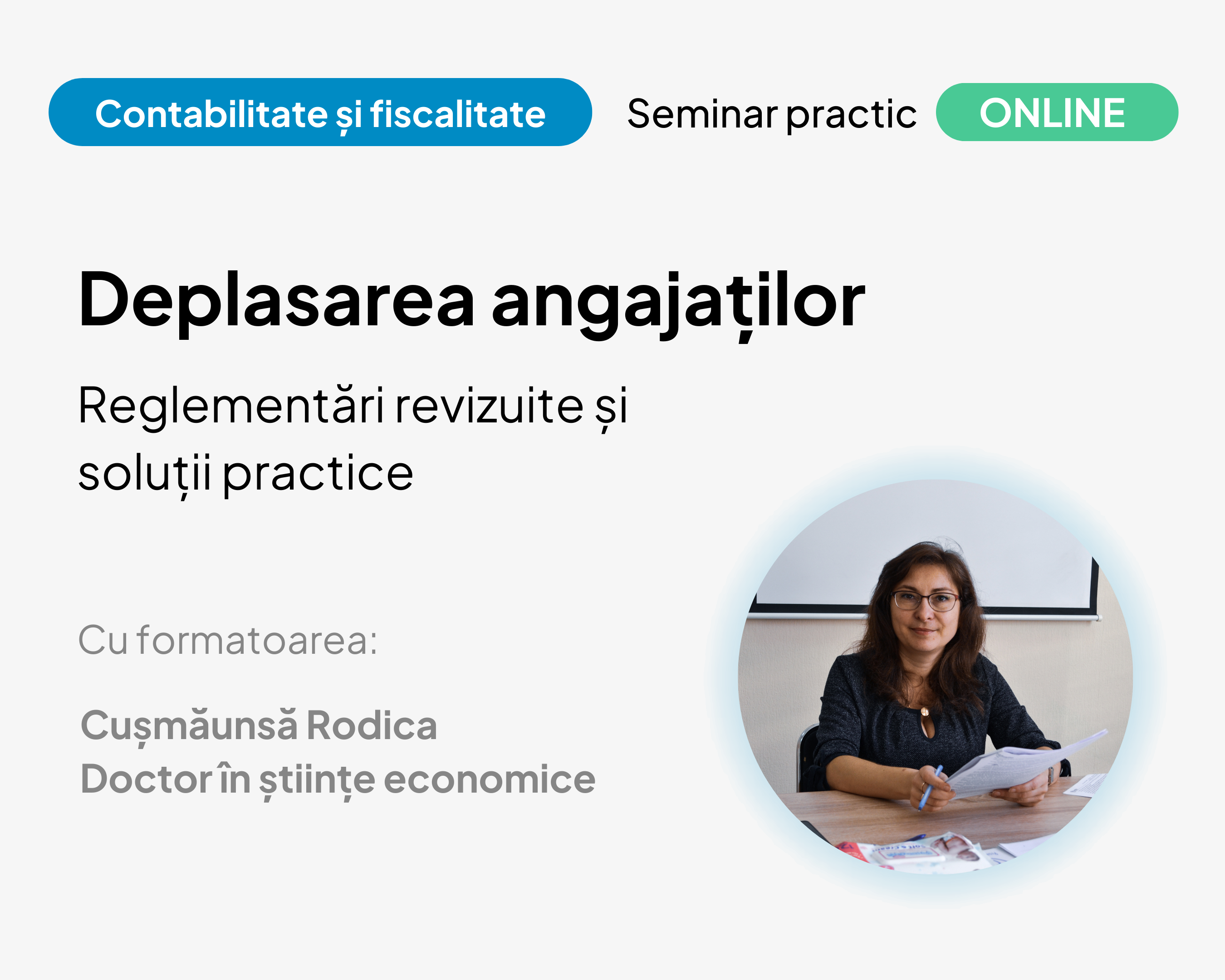 Contabilitate și fiscalitate

Seminar practic

ONLINE

Deplasarea angajaților

Reglementări revizuite și soluții practice

Cu formatoarea:

Cușmăunsă Rodica
Doctor în științe economice